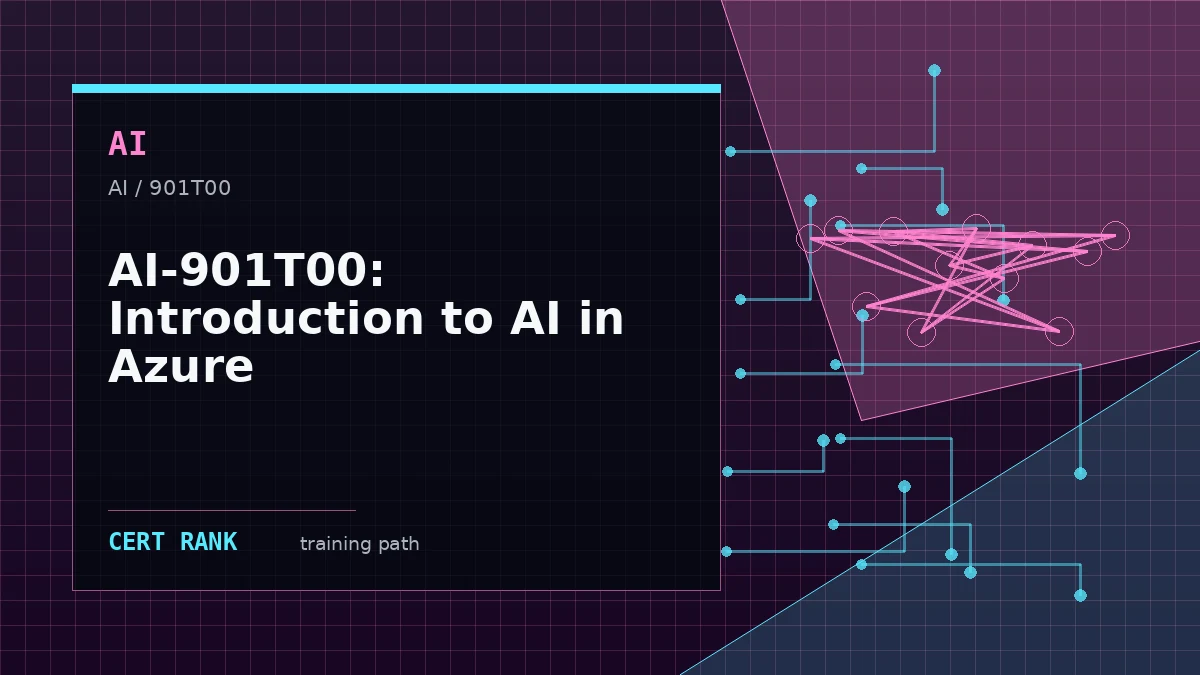 AI

AI / 901T00

AI-901T00: Introduction to AI in Azure

CERT RANK training path